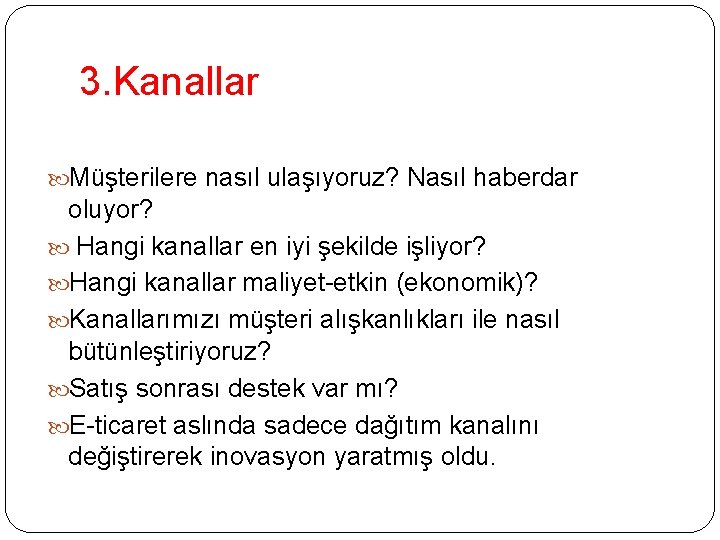 3.Kanallar

Müşterilere nasıl ulaşıyoruz? Nasıl haberdar oluyor?

Hangi kanallar en iyi şekilde işliyor?

Hangi kanallar maliyet-etkin (ekonomik)?

Kanallarımızı müşteri alışkanlıkları ile nasıl bütünleştiriyoruz?

Satış sonrası destek var mı?

E-ticaret aslında sadece dağıtım kanalını değiştirerek inovasyon yaratmış oldu.